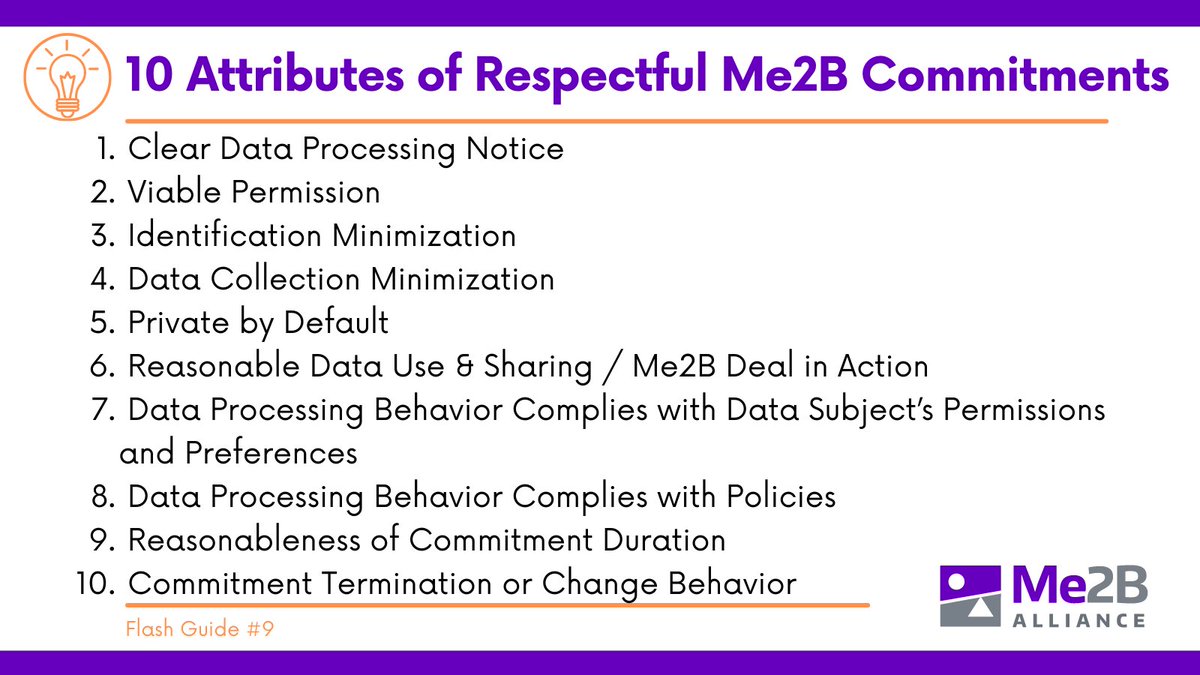 10 Attributes of Respectful Me2B Commitments

1. Clear Data Processing Notice
2. Viable Permission
3. Identification Minimization
4. Data Collection Minimization
5. Private by Default
6. Reasonable Data Use & Sharing / Me2B Deal in Action
7. Data Processing Behavior Complies with Data Subject's Permissions and Preferences
8. Data Processing Behavior Complies with Policies
9. Reasonableness of Commitment Duration
10. Commitment Termination or Change Behavior

Flash Guide #9

Me2B ALLIANCE